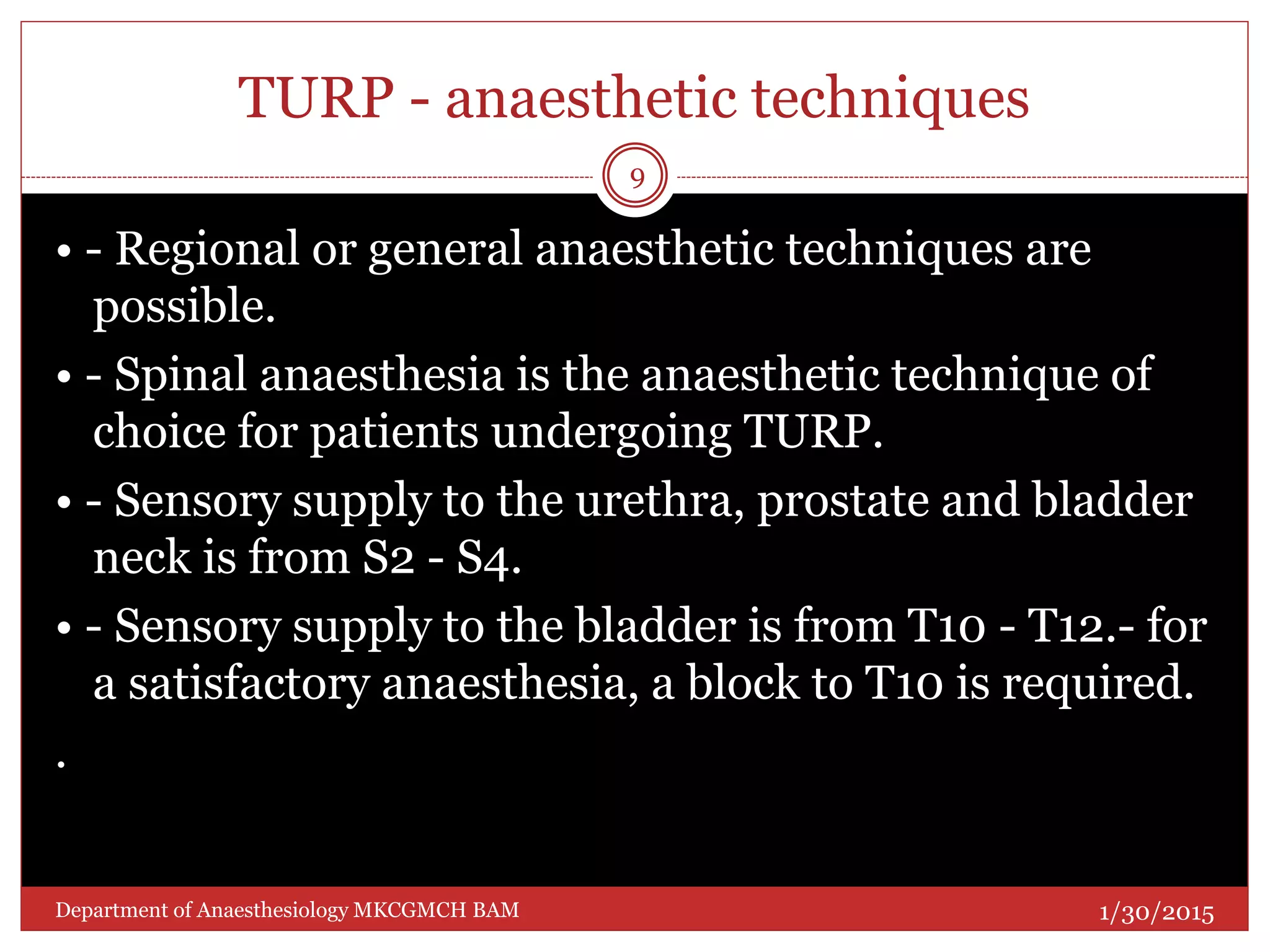 TURP - anaesthetic techniques

9

• - Regional or general anaesthetic techniques are possible.
• - Spinal anaesthesia is the anaesthetic technique of choice for patients undergoing TURP.
• - Sensory supply to the urethra, prostate and bladder neck is from S2 - S4.
• - Sensory supply to the bladder is from T10 - T12.- for a satisfactory anaesthesia, a block to T10 is required.
•

Department of Anaesthesiology MKCGMCH BAM

1/30/2015